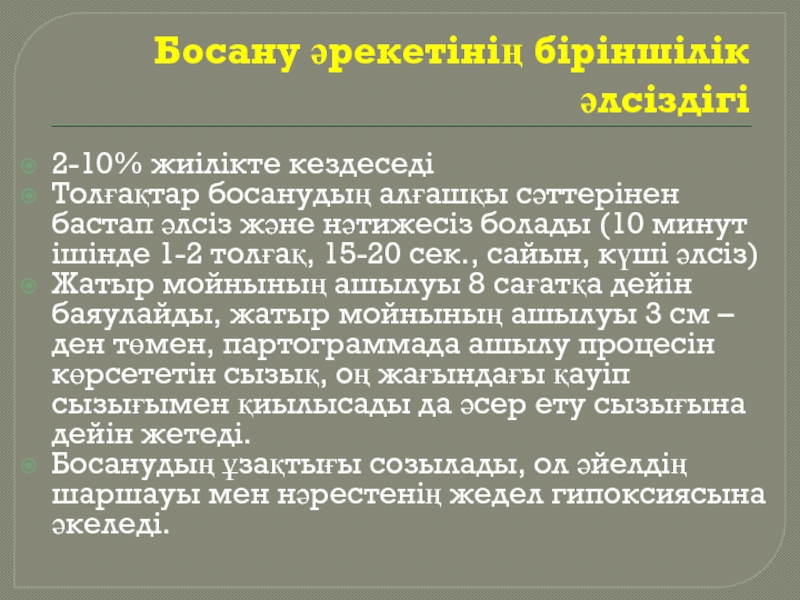 Босану әрекетінің біріншілік әлсіздігі

2-10% жиілікте кездеседі
Толғақтар босанудың алғашқы сәттерінен бастап әлсіз және нәтижесіз болады (10 минут ішінде 1-2 толғақ, 15-20 сек., сайын, күші әлсіз)
Жатыр мойнының ашылуы 8 сағатқа дейін баяулайды, жатыр мойнының ашылуы 3 см – ден төмен, партограммада ашылу процесін көрсететін сызық, оң жағындағы қауіп сызығымен қиылысады да әсер ету сызығына дейін жетеді.
Босанудың ұзақтығы созылады, ол әйелдің шаршауы мен нәрестенің жедел гипоксиясына әкеледі.